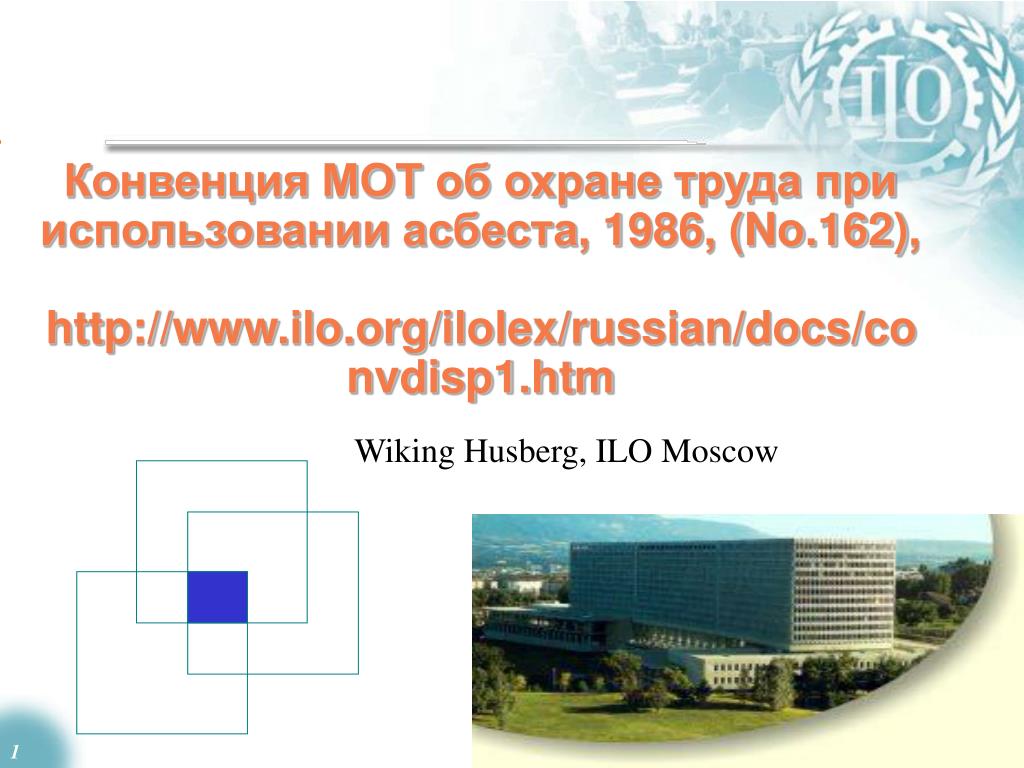 ILO

Конвенция МОТ об охране труда при использовании асбеста, 1986, (No.162),

http://www.ilo.org/ilolex/russian/docs/convdisp1.htm

Wiking Husberg, ILO Moscow

1